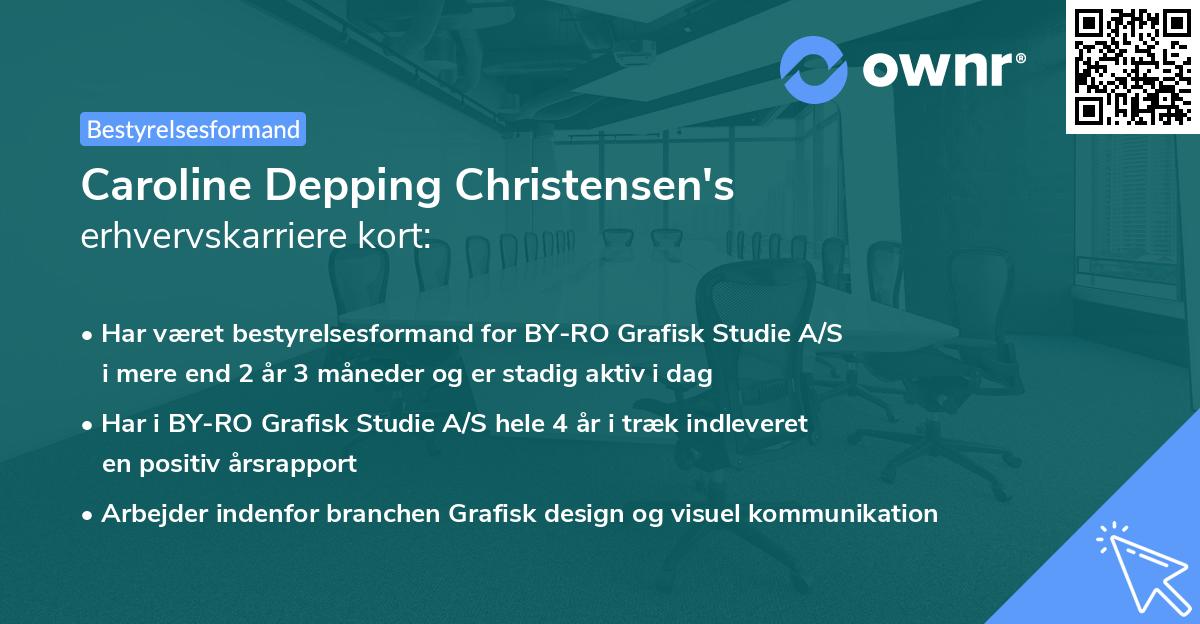 ownr®

Bestyrelsesformand

Caroline Depping Christensen's erhvervskarriere kort:

• Har været bestyrelsesformand for BY-RO Grafisk Studie A/S i mere end 2 år 3 måneder og er stadig aktiv i dag

• Har i BY-RO Grafisk Studie A/S hele 4 år i træk indleveret en positiv årsrapport

• Arbejder indenfor branchen Grafisk design og visuel kommunikation